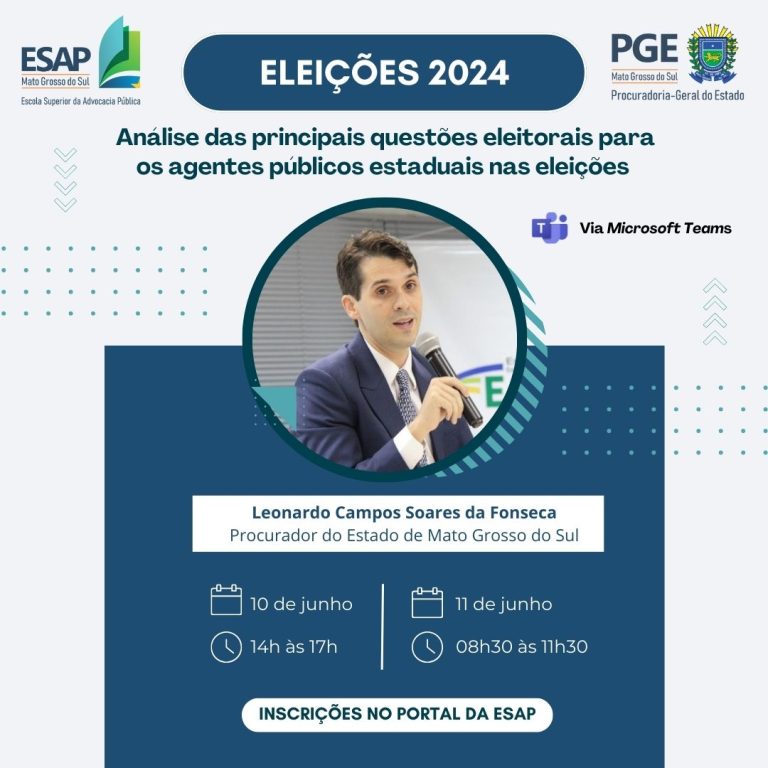 ESAP
Mato Grosso do Sul
Escola Superior da Advocacia Pública

ELEIÇÕES 2024

PGE
Mato Grosso do Sul
Procuradoria-Geral do Estado

Análise das principais questões eleitorais para os agentes públicos estaduais nas eleições

Via Microsoft Teams

Leonardo Campos Soares da Fonseca
Procurador do Estado de Mato Grosso do Sul

10 de junho
14h às 17h

11 de junho
08h30 às 11h30

INSCRIÇÕES NO PORTAL DA ESAP